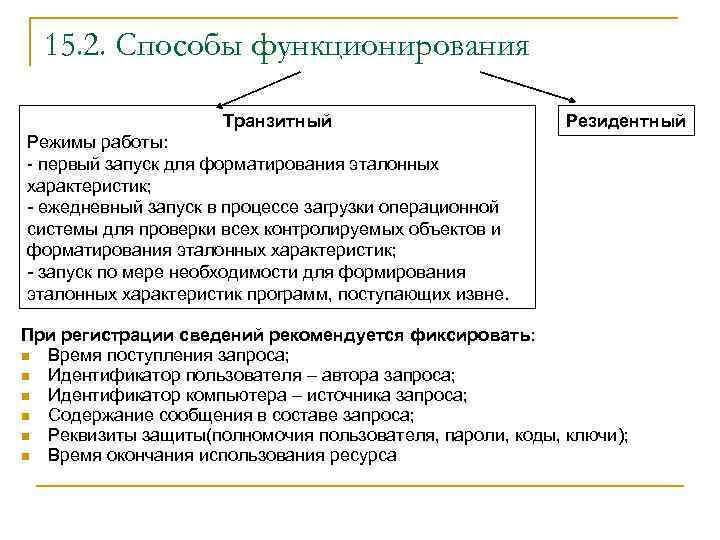 15.2. Способы функционирования

Транзитный
Режимы работы:
- первый запуск для форматирования эталонных характеристик;
- ежедневный запуск в процессе загрузки операционной системы для проверки всех контролируемых объектов и форматирования эталонных характеристик;
- запуск по мере необходимости для формирования эталонных характеристик программ, поступающих извне.

Резидентный

При регистрации сведений рекомендуется фиксировать:
- Время поступления запроса;
- Идентификатор пользователя – автора запроса;
- Идентификатор компьютера – источника запроса;
- Содержание сообщения в составе запроса;
- Реквизиты защиты(полномочия пользователя, пароли, коды, ключи);
- Время окончания использования ресурса